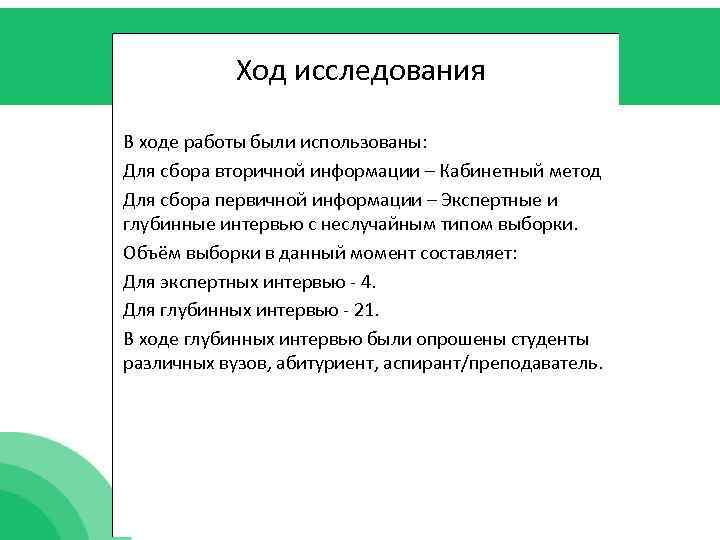 Ход исследования

В ходе работы были использованы:

Для сбора вторичной информации – Кабинетный метод

Для сбора первичной информации – Экспертные и глубинные интервью с неслучайным типом выборки.

Объём выборки в данный момент составляет:

Для экспертных интервью - 4.

Для глубинных интервью - 21.

В ходе глубинных интервью были опрошены студенты различных вузов, абитуриент, аспирант/преподаватель.